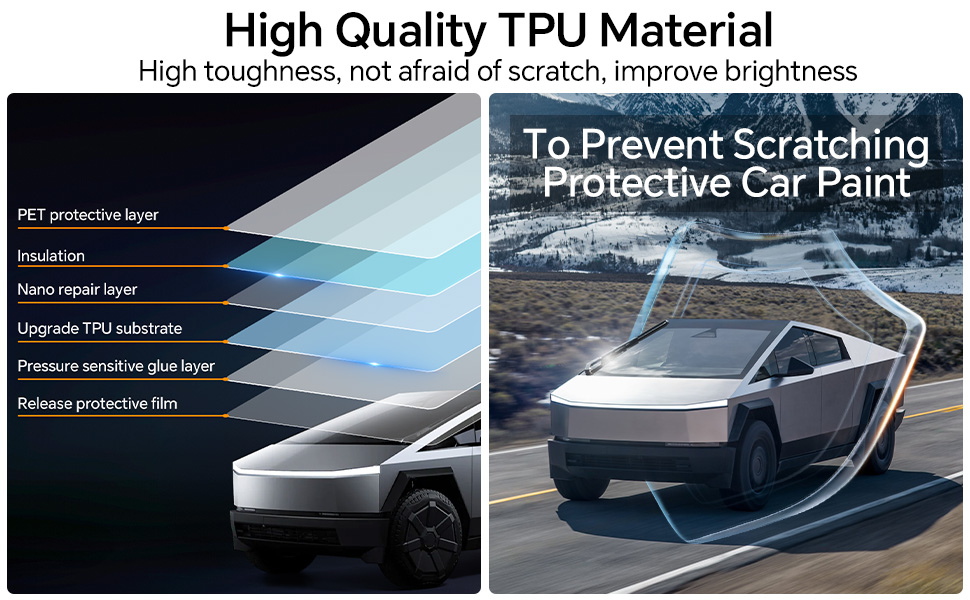 High Quality TPU Material
High toughness, not afraid of scratch, improve brightness

PET protective layer
Insulation
Nano repair layer
Upgrade TPU substrate
Pressure sensitive glue layer
Release protective film

To Prevent Scratching
Protective Car Paint